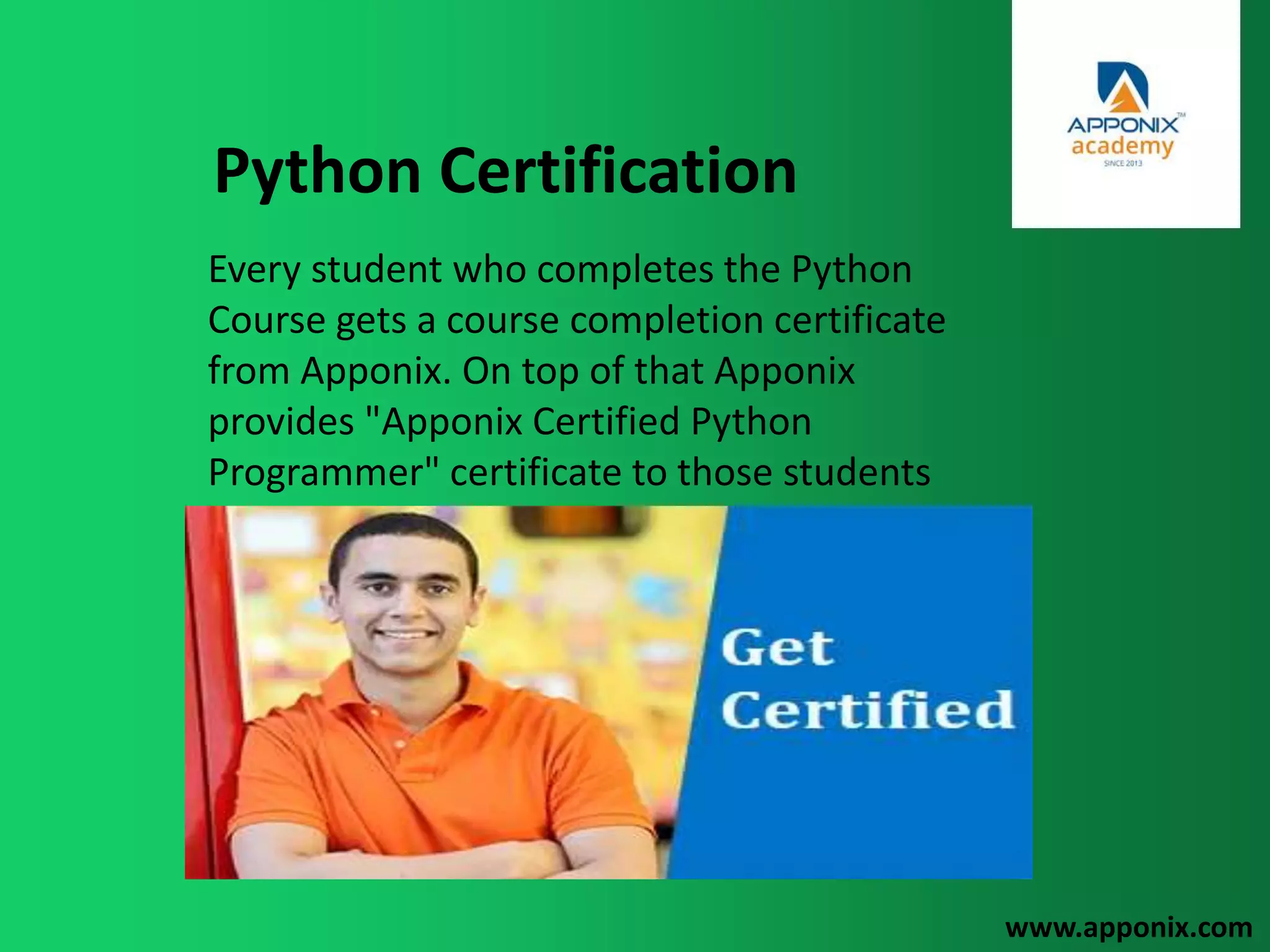 APPONIX™
academy
SINCE 2013

Python Certification

Every student who completes the Python Course gets a course completion certificate from Apponix. On top of that Apponix provides "Apponix Certified Python Programmer" certificate to those students

Get Certified

www.apponix.com